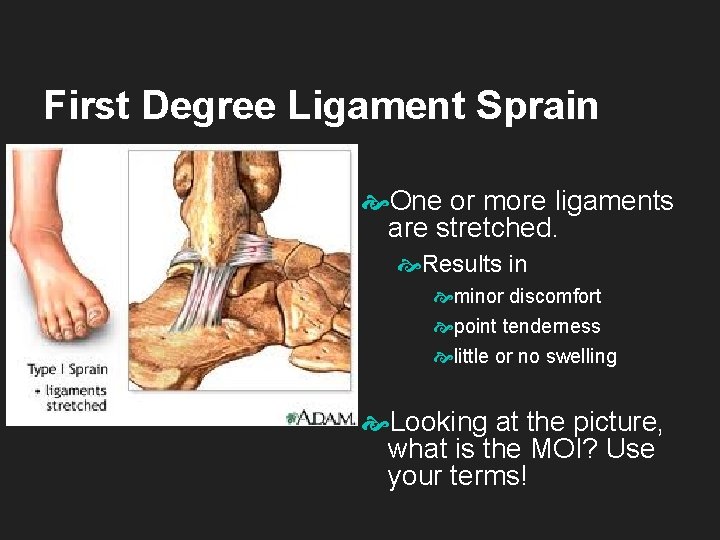 First Degree Ligament Sprain

Type I Sprain
• ligaments stretched

A.D.A.M.

One or more ligaments are stretched.

Results in

minor discomfort

point tenderness

little or no swelling

Looking at the picture, what is the MOI? Use your terms!